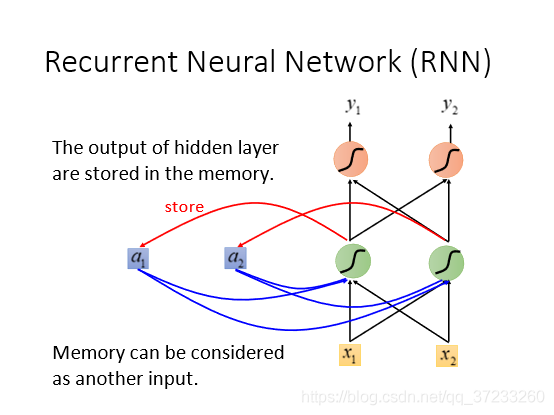 Recurrent Neural Network (RNN)

$y_1$ $y_2$

The output of hidden layer are stored in the memory.

store

$a_1$ $a_2$

Memory can be considered as another input.

$x_1$ $x_2$

https://blog.csdn.net/qq_37233260